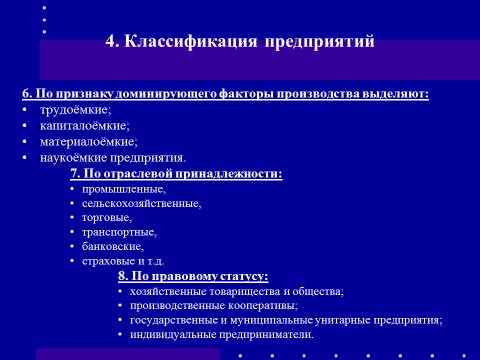 4. Классификация предприятий

6. По признаку доминирующего факторы производства выделяют:
• трудоёмкие;
• капиталоёмкие;
• материалоёмкие;
• наукоёмкие предприятия.

7. По отраслевой принадлежности:
• промышленные,
• сельскохозяйственные,
• торговые,
• транспортные,
• банковские,
• страховые и т.д.

8. По правовому статусу:
• хозяйственные товарищества и общества;
• производственные кооперативы;
• государственные и муниципальные унитарные предприятия;
• индивидуальные предприниматели.